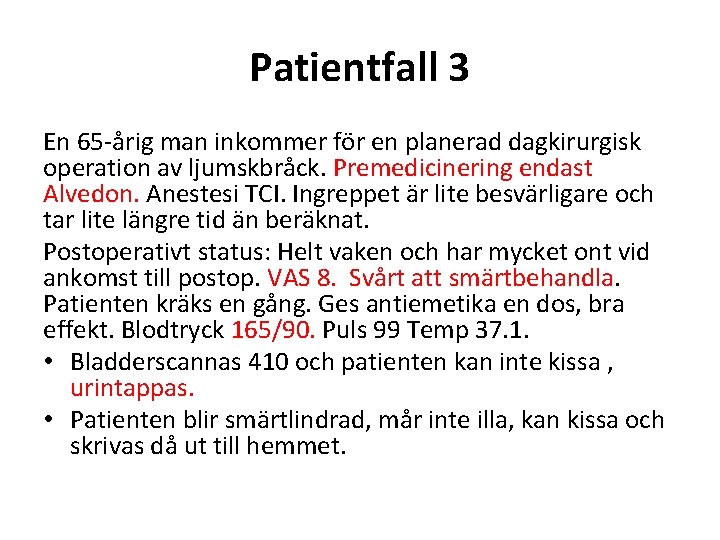 Patientfall 3

En 65-årig man inkommer för en planerad dagkirurgisk operation av ljumskbråck. Premedicinering endast Alvedon. Anestesi TCI. Ingreppet är lite besvärligare och tar lite längre tid än beräknat.

Postoperativt status: Helt vaken och har mycket ont vid ankomst till postop. VAS 8. Svårt att smärtbehandla. Patienten kräks en gång. Ges antiemetika en dos, bra effekt. Blodtryck 165/90. Puls 99 Temp 37.1.

• Bladderscannas 410 och patienten kan inte kissa , urintappas.
• Patienten blir smärtlindrad, mår inte illa, kan kissa och skrivas då ut till hemmet.